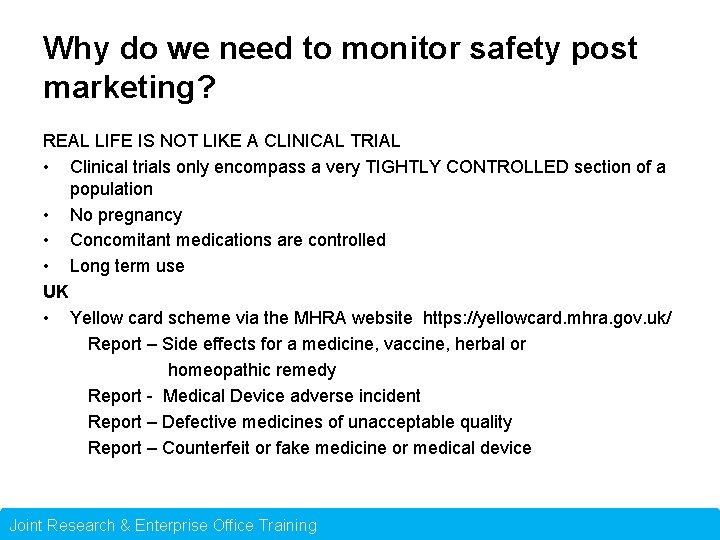 Why do we need to monitor safety post marketing?

REAL LIFE IS NOT LIKE A CLINICAL TRIAL

• Clinical trials only encompass a very TIGHTLY CONTROLLED section of a population
• No pregnancy
• Concomitant medications are controlled
• Long term use

UK

• Yellow card scheme via the MHRA website https://yellowcard.mhra.gov.uk/

Report – Side effects for a medicine, vaccine, herbal or homeopathic remedy

Report - Medical Device adverse incident

Report – Defective medicines of unacceptable quality

Report – Counterfeit or fake medicine or medical device

Joint Research & Enterprise Office Training